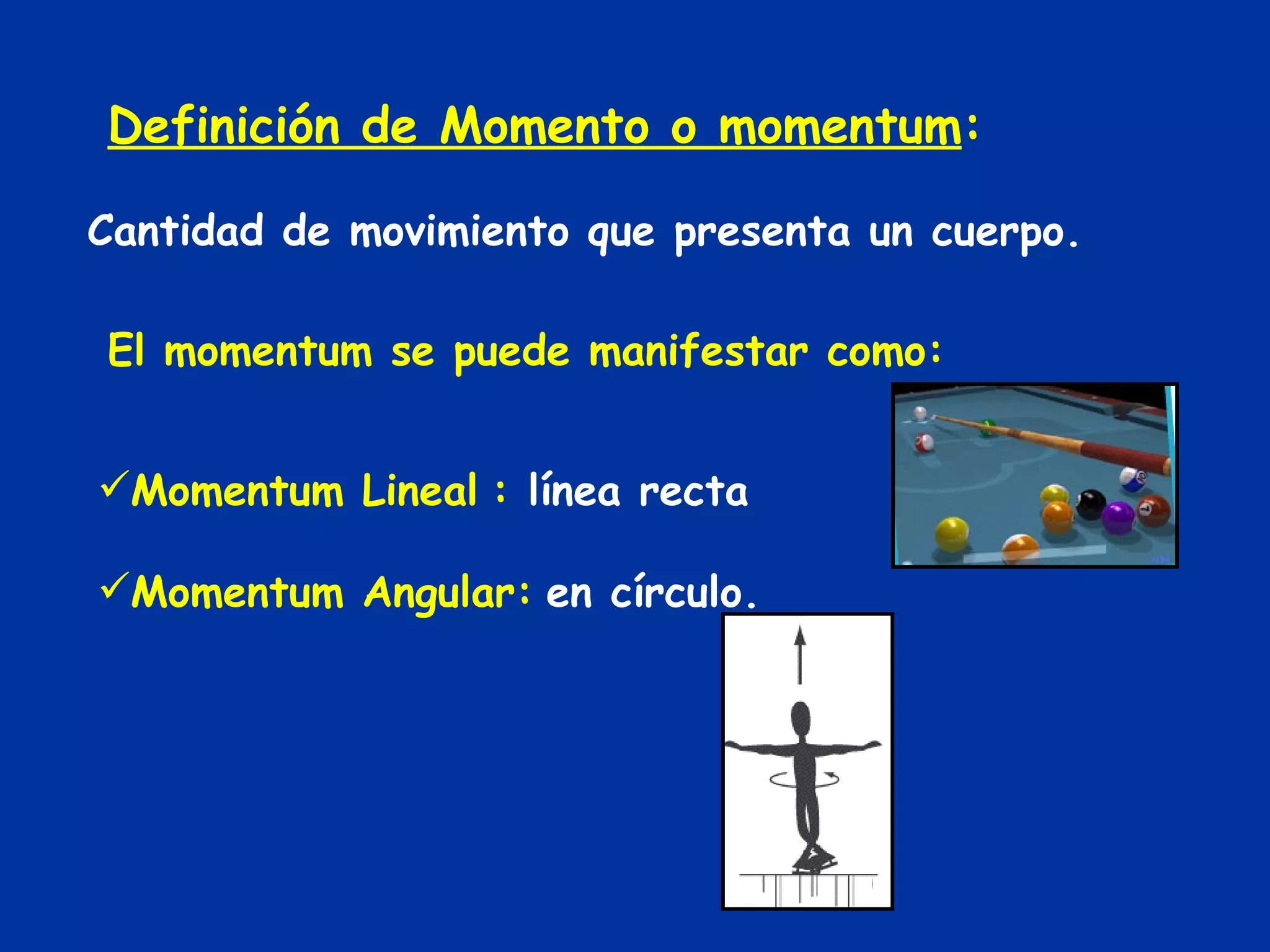 Definición de Momento o momentum:

Cantidad de movimiento que presenta un cuerpo.

El momentum se puede manifestar como:

✓Momentum Lineal : línea recta

✓Momentum Angular: en círculo.